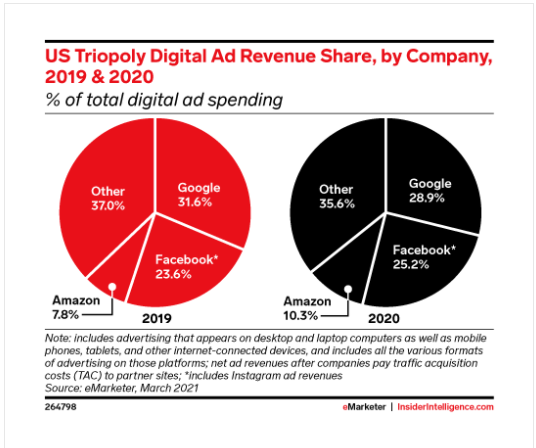 US Triopoly Digital Ad Revenue Share, by Company, 2019 & 2020

% of total digital ad spending

Other
37.0%

Google
31.6%

Facebook*
23.6%

Amazon
7.8%

2019

Other
35.6%

Google
28.9%

Facebook*
25.2%

Amazon
10.3%

2020

Note: includes advertising that appears on desktop and laptop computers as well as mobile phones, tablets, and other internet-connected devices, and includes all the various formats of advertising on those platforms; net ad revenues after companies pay traffic acquisition costs (TAC) to partner sites; *includes Instagram ad revenues
Source: eMarketer, March 2021

264798

eMarketer | InsiderIntelligence.com